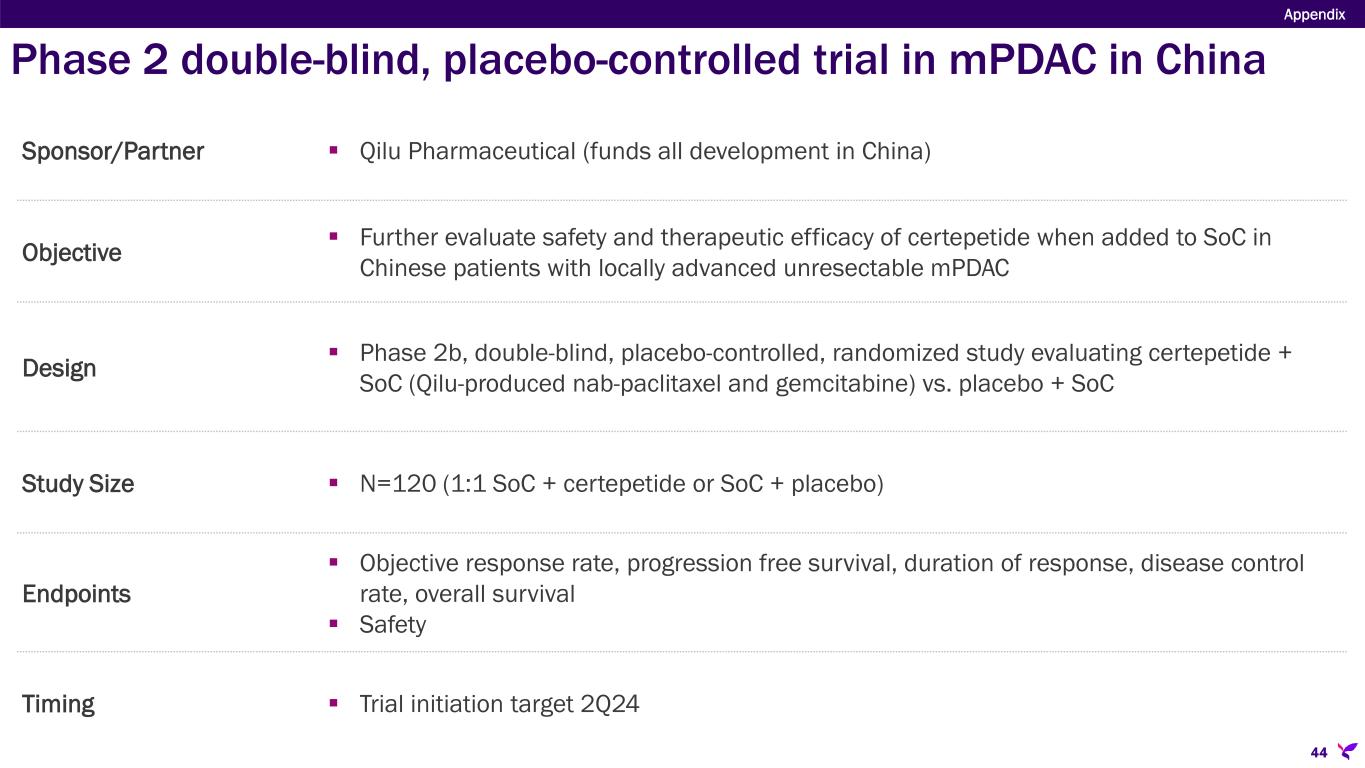 Appendix

Phase 2 double-blind, placebo-controlled trial in mPDAC in China

| | |
|---|---|
| Sponsor/Partner | ▪ Qilu Pharmaceutical (funds all development in China) |
| Objective | ▪ Further evaluate safety and therapeutic efficacy of certepetide when added to SoC in Chinese patients with locally advanced unresectable mPDAC |
| Design | ▪ Phase 2b, double-blind, placebo-controlled, randomized study evaluating certepetide + SoC (Qilu-produced nab-paclitaxel and gemcitabine) vs. placebo + SoC |
| Study Size | ▪ N=120 (1:1 SoC + certepetide or SoC + placebo) |
| Endpoints | ▪ Objective response rate, progression free survival, duration of response, disease control rate, overall survival ▪ Safety |
| Timing | ▪ Trial initiation target 2Q24 |

44